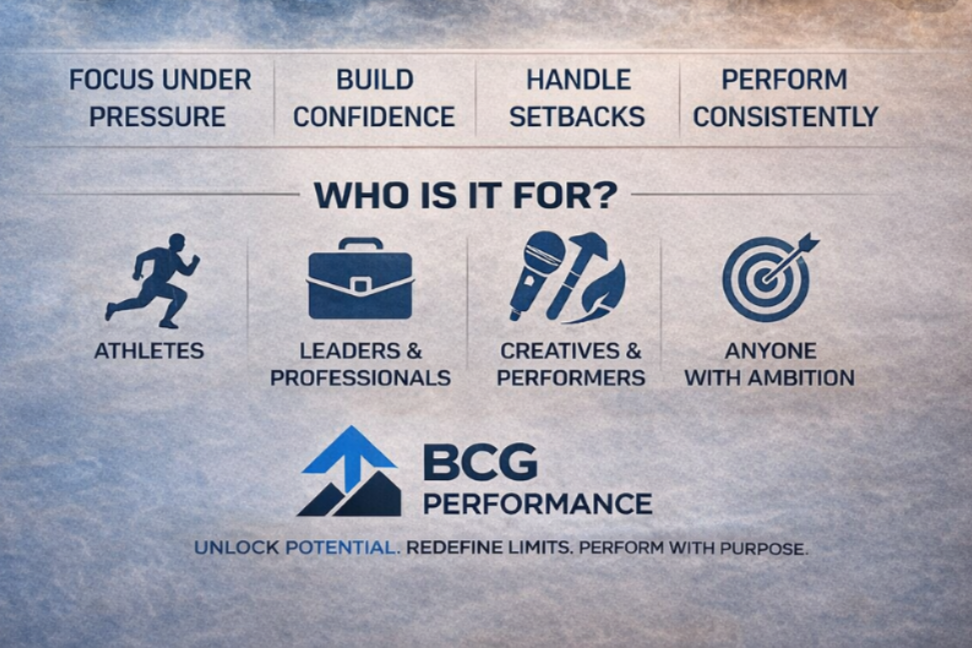 FOCUS UNDER PRESSURE

BUILD CONFIDENCE

HANDLE SETBACKS

PERFORM CONSISTENTLY

WHO IS IT FOR?

ATHLETES

LEADERS & PROFESSIONALS

CREATIVES & PERFORMERS

ANYONE WITH AMBITION

BCG PERFORMANCE

UNLOCK POTENTIAL. REDEFINE LIMITS. PERFORM WITH PURPOSE.